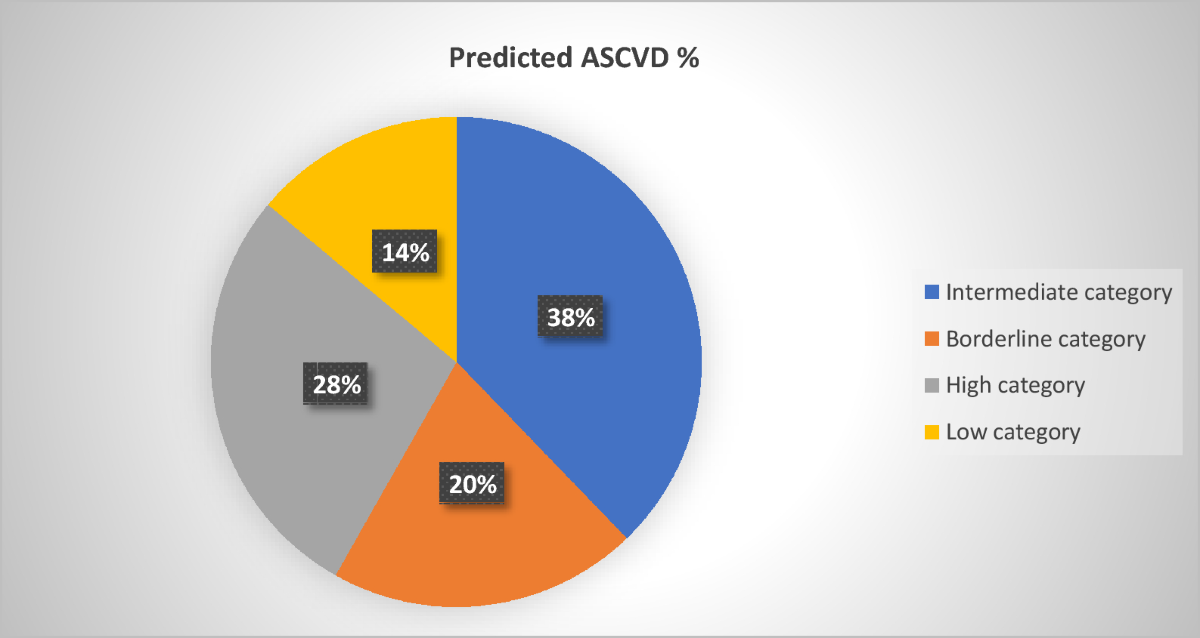 Predicted ASCVD %

14%

38%

28%

20%

Intermediate category
Borderline category
High category
Low category